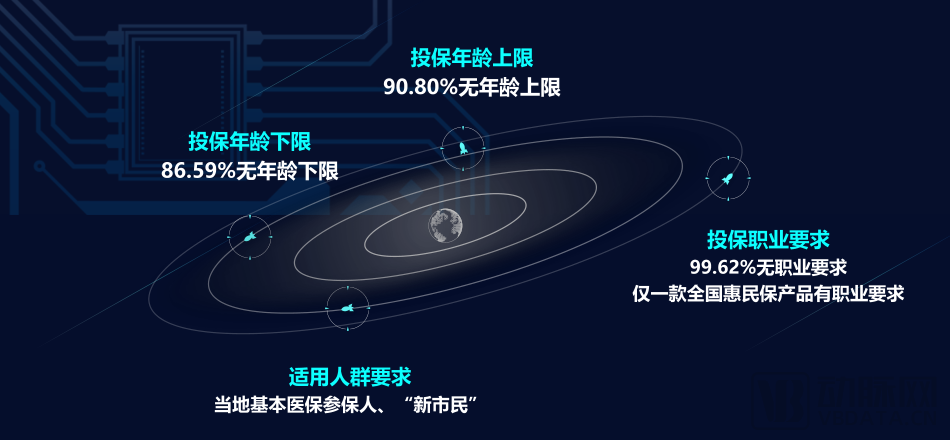 投保年龄上限
90.80%无年龄上限

投保年龄下限
86.59%无年龄下限

投保职业要求
99.62%无职业要求
仅一款全国惠民保产品有职业要求

适用人群要求
当地基本医保参保人、“新市民”